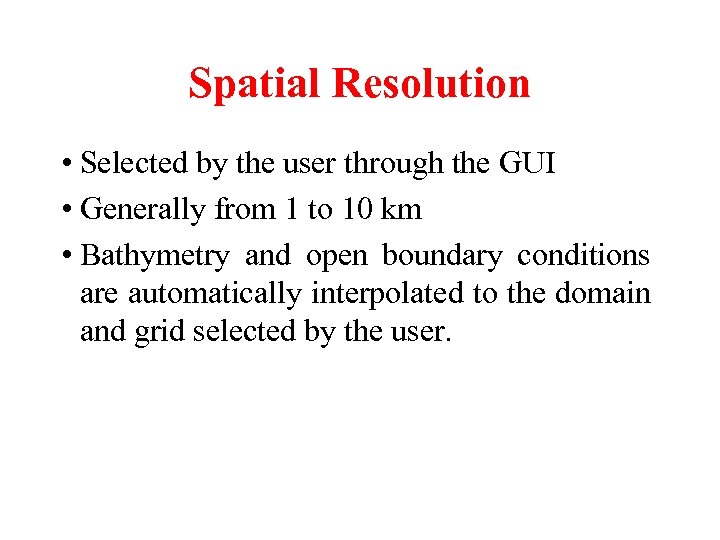 Spatial Resolution

• Selected by the user through the GUI
• Generally from 1 to 10 km
• Bathymetry and open boundary conditions are automatically interpolated to the domain and grid selected by the user.